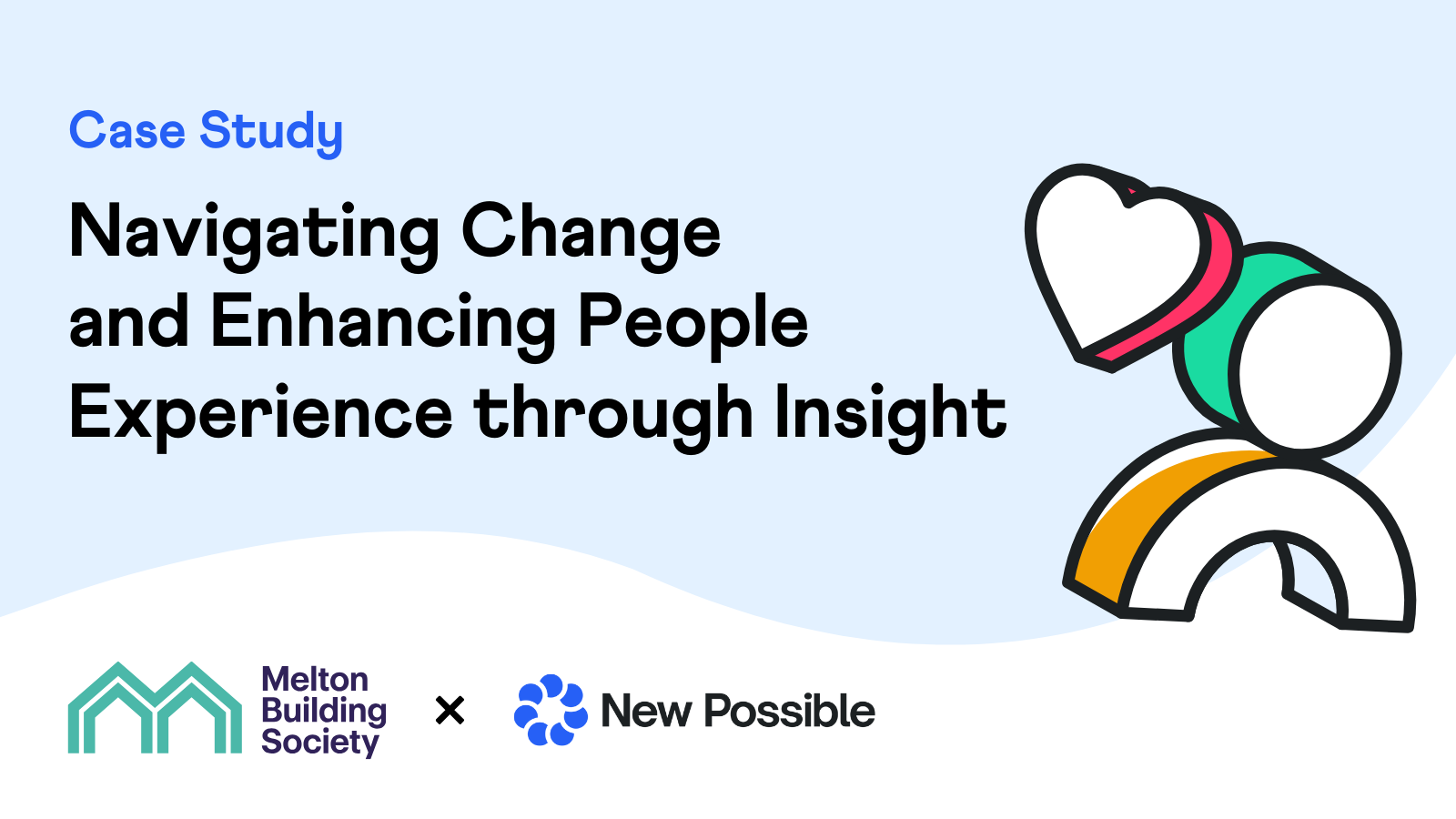 Case Study

Navigating Change and Enhancing People Experience through Insight

Melton Building Society × New Possible